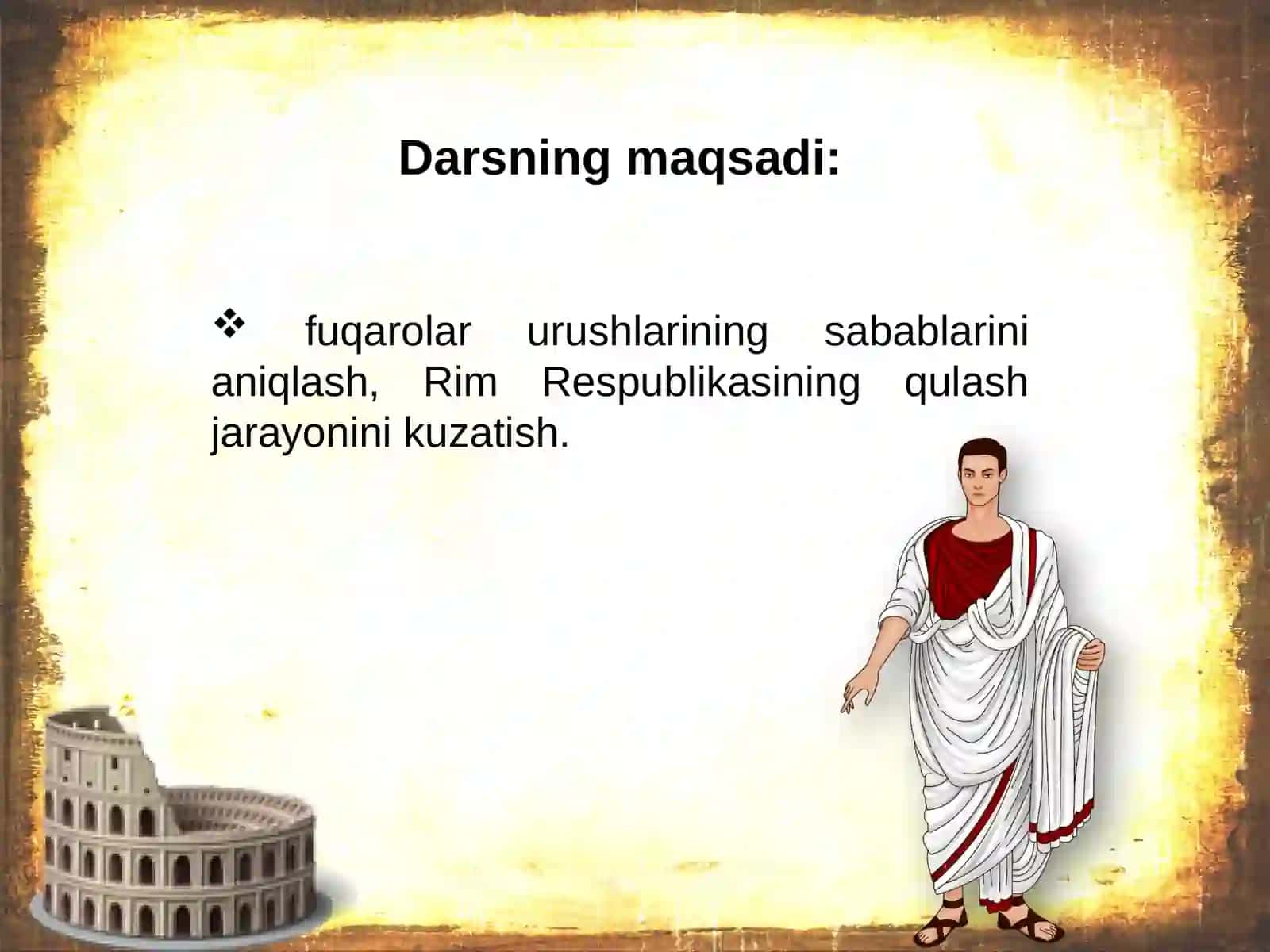 Darsning maqsadi:

❖ fuqarolar urushlarining sabablarini aniqlash, Rim Respublikasining qulash jarayonini kuzatish.